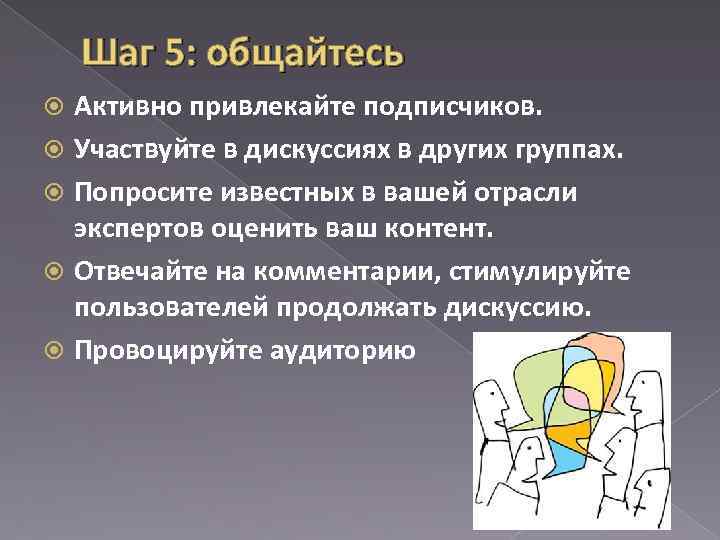 Шаг 5: общайтесь

Активно привлекайте подписчиков.

Участвуйте в дискуссиях в других группах.

Попросите известных в вашей отрасли экспертов оценить ваш контент.

Отвечайте на комментарии, стимулируйте пользователей продолжать дискуссию.

Провоцируйте аудиторию